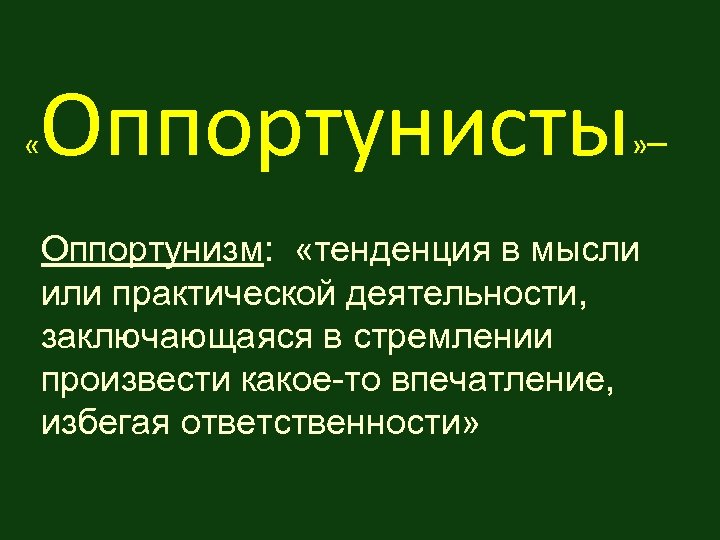 «Оппортунисты»–

Оппортунизм: «тенденция в мысли или практической деятельности, заключающаяся в стремлении произвести какое-то впечатление, избегая ответственности»